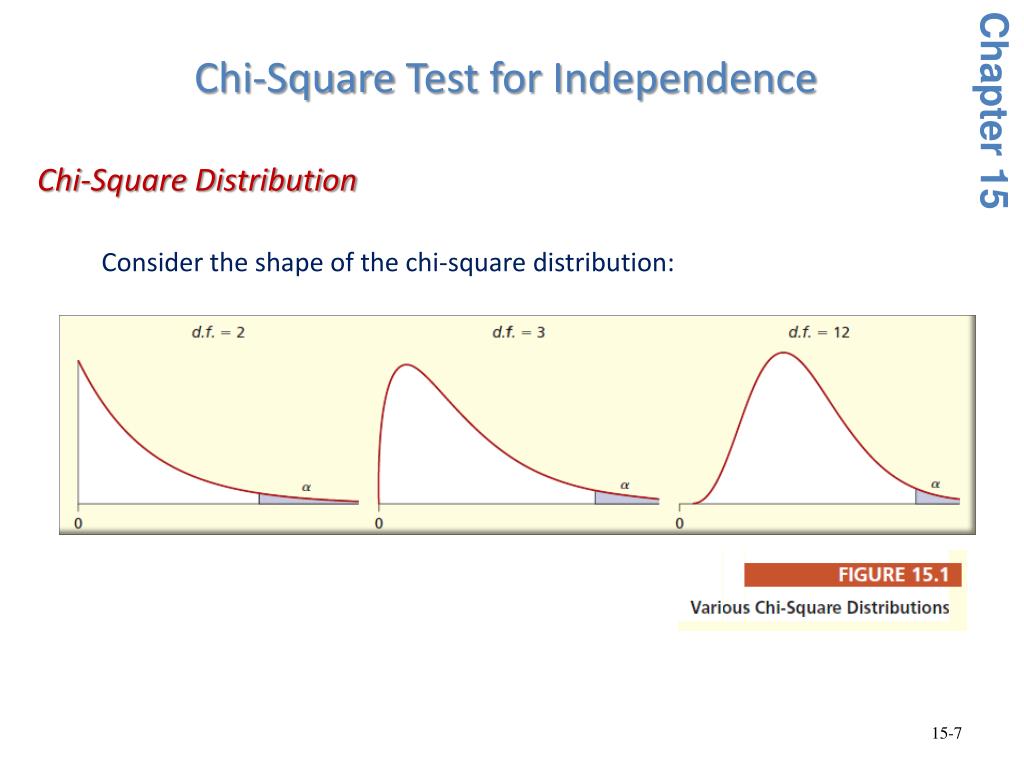 Chi-Square Test for Independence

Chapter 15

Chi-Square Distribution

Consider the shape of the chi-square distribution:

d.f. = 2

$\alpha$

0

d.f. = 3

$\alpha$

0

d.f. = 12

$\alpha$

0

FIGURE 15.1

Various Chi-Square Distributions

15-7